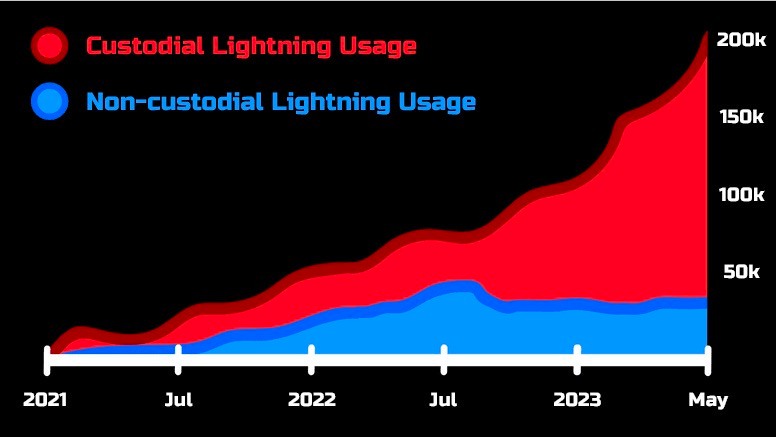 Custodial Lightning Usage

Non-custodial Lightning Usage

200k
150k
100k
50k

2021
Jul
2022
Jul
2023
May